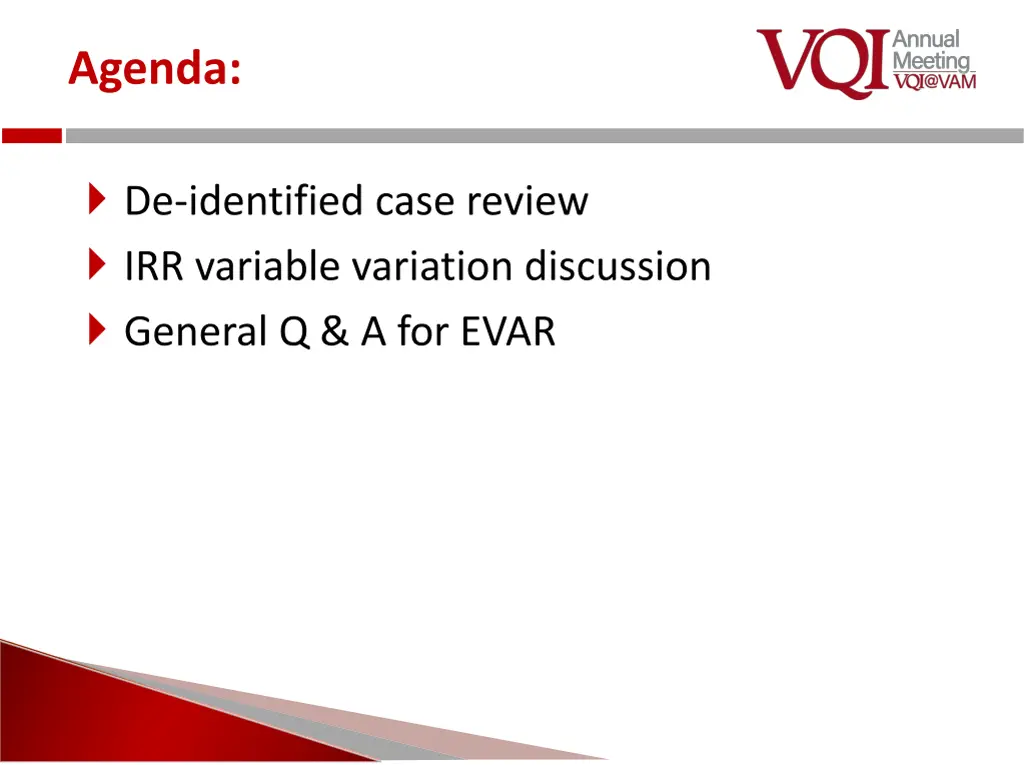 Agenda:

VQI Annual Meeting VQI@VAM

De-identified case review
IRR variable variation discussion
General Q & A for EVAR